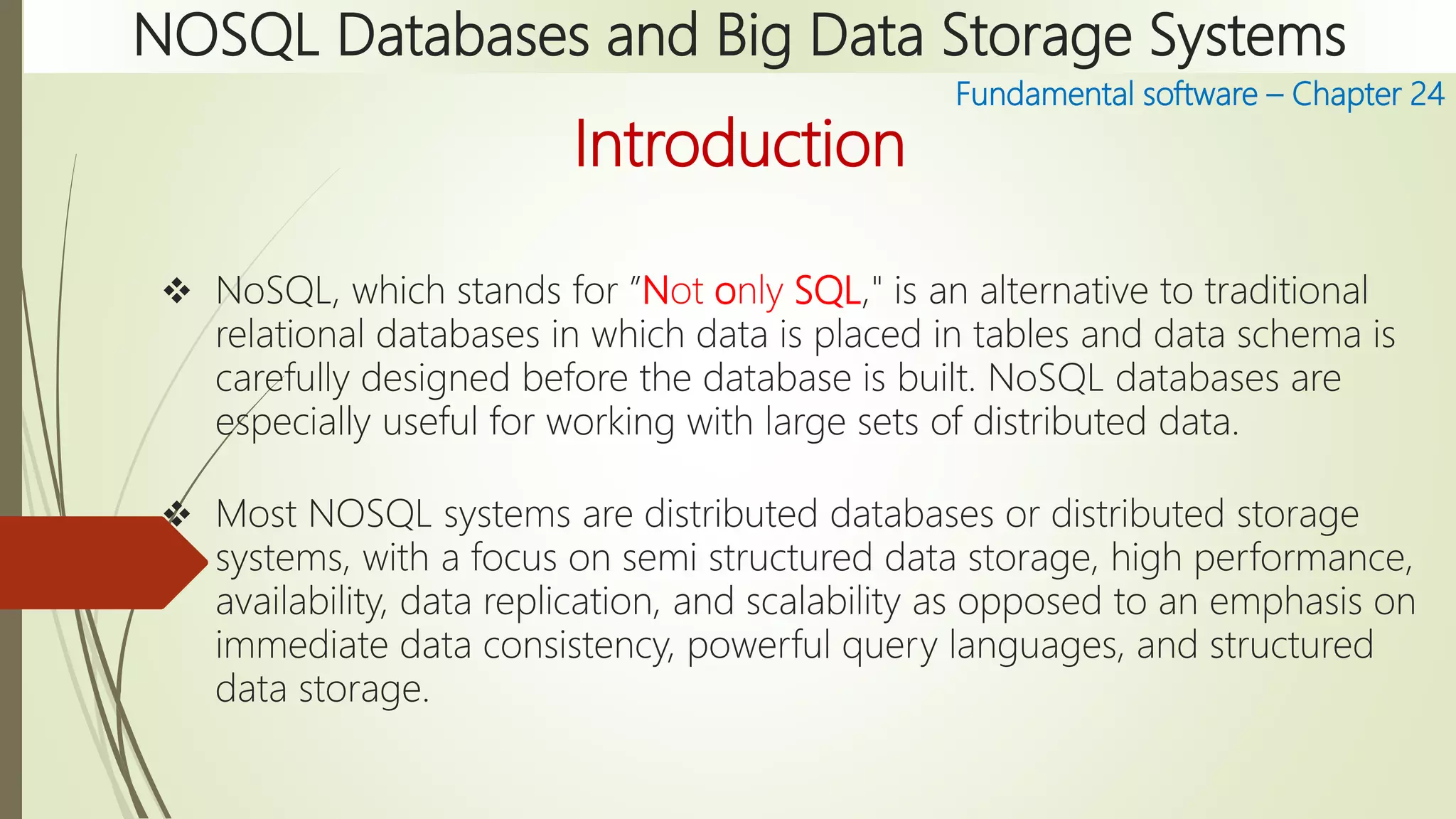 NOSQL Databases and Big Data Storage Systems

Fundamental software – Chapter 24

Introduction

❖ NoSQL, which stands for "Not only SQL," is an alternative to traditional relational databases in which data is placed in tables and data schema is carefully designed before the database is built. NoSQL databases are especially useful for working with large sets of distributed data.

❖ Most NOSQL systems are distributed databases or distributed storage systems, with a focus on semi structured data storage, high performance, availability, data replication, and scalability as opposed to an emphasis on immediate data consistency, powerful query languages, and structured data storage.